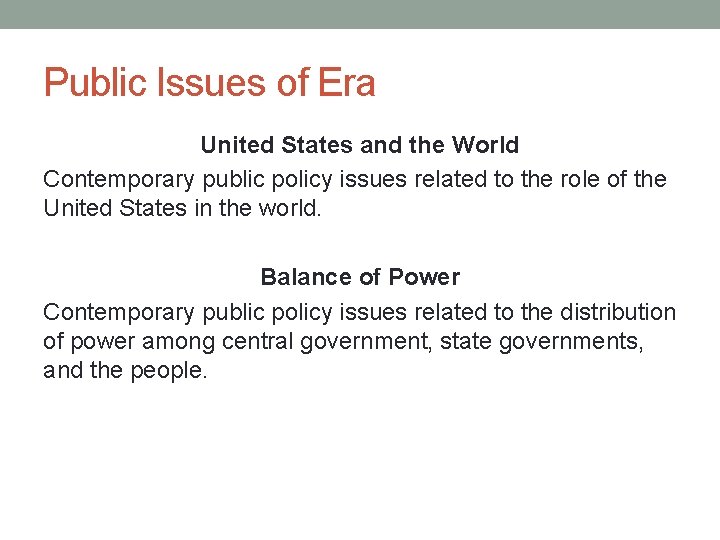 Public Issues of Era

United States and the World

Contemporary public policy issues related to the role of the United States in the world.

Balance of Power

Contemporary public policy issues related to the distribution of power among central government, state governments, and the people.